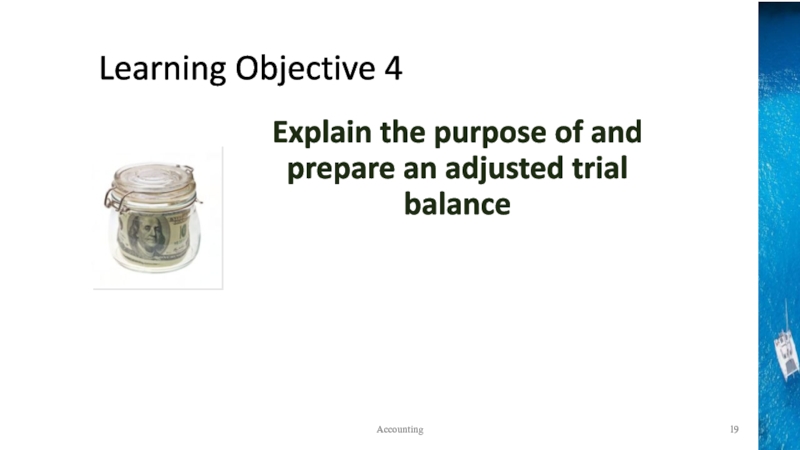 Learning Objective 4

Explain the purpose of and prepare an adjusted trial balance

Accounting

19